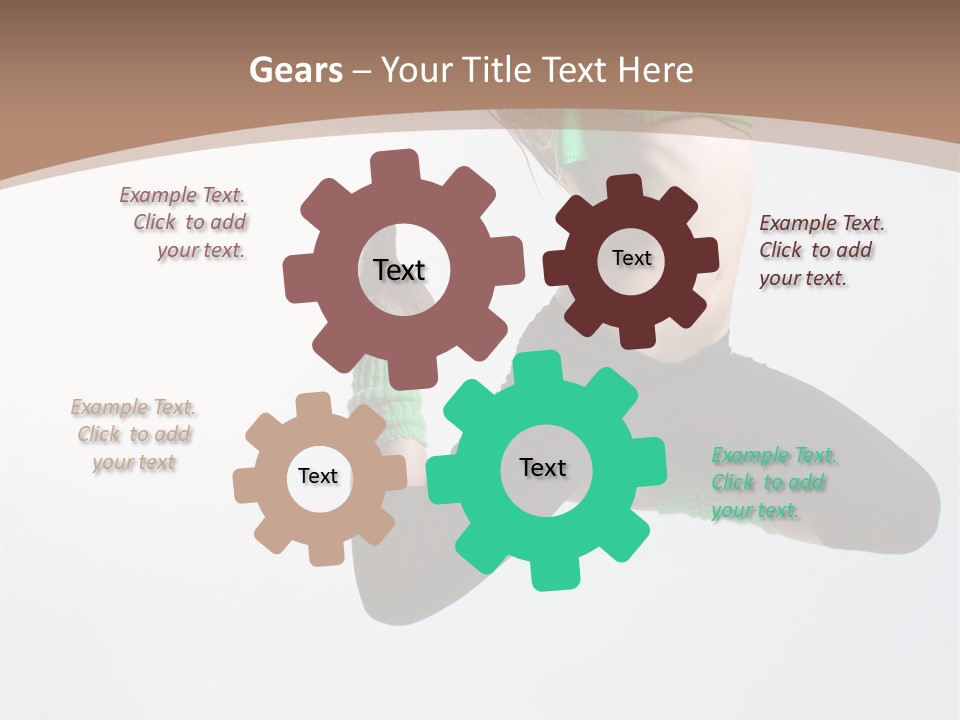 Gears – Your Title Text Here

Example Text. Click to add your text.

Text

Text

Example Text. Click to add your text.

Example Text. Click to add your text

Text

Text

Example Text. Click to add your text.